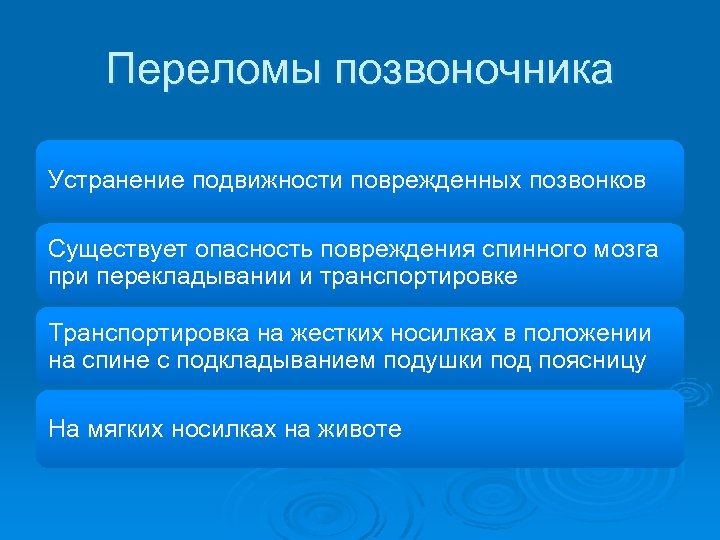 Переломы позвоночника

Устранение подвижности поврежденных позвонков

Существует опасность повреждения спинного мозга при перекладывании и транспортировке

Транспортировка на жестких носилках в положении на спине с подкладыванием подушки под поясницу

На мягких носилках на животе